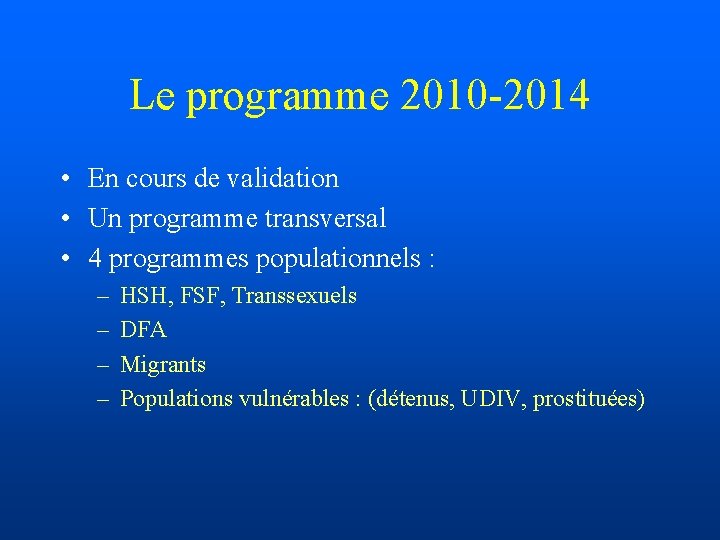 Le programme 2010-2014

• En cours de validation
• Un programme transversal
• 4 programmes populationnels :
– HSH, FSF, Transsexuels
– DFA
– Migrants
– Populations vulnérables : (détenus, UDIV, prostituées)